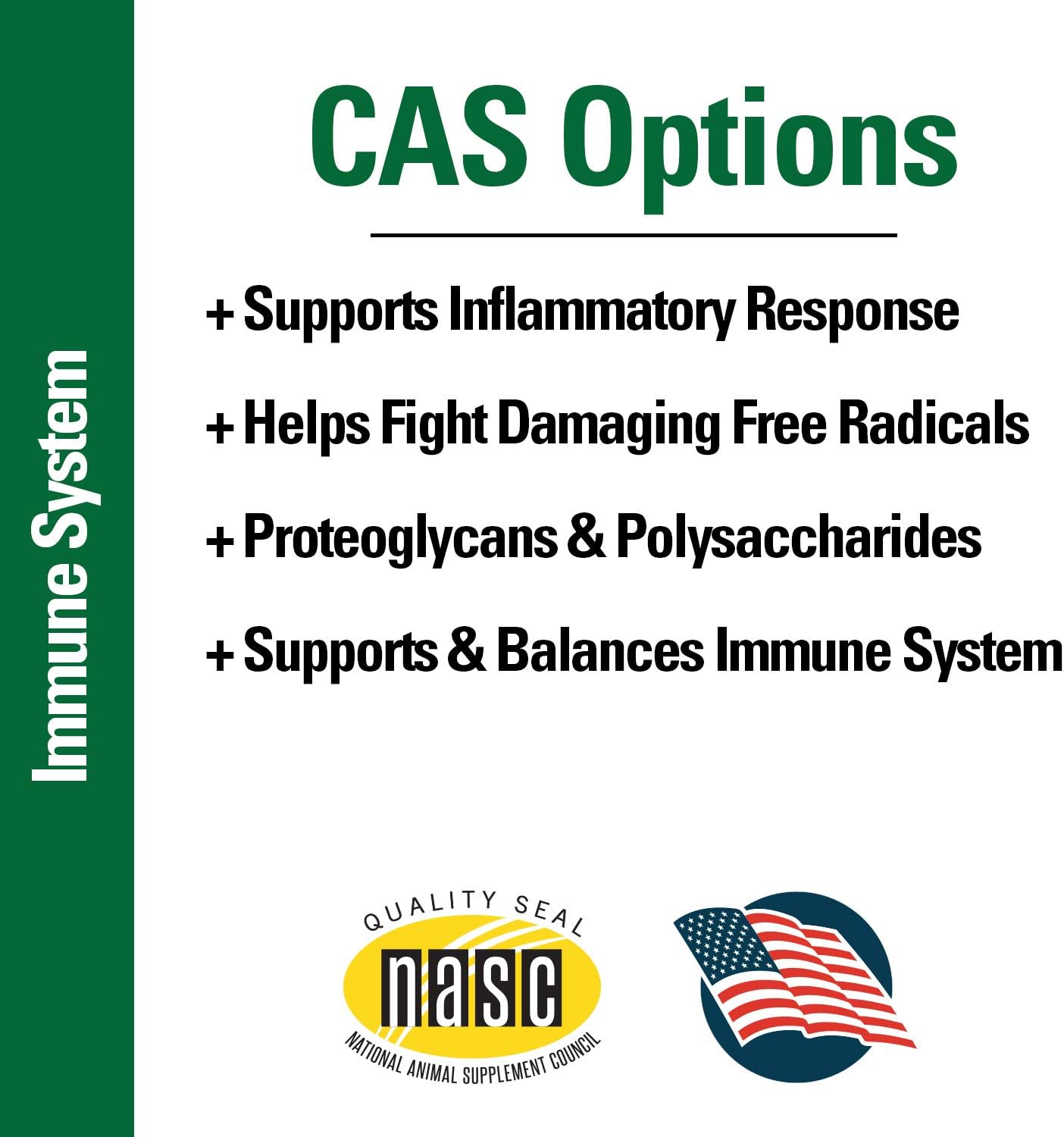 Immune System

CAS Options

+ Supports Inflammatory Response

+ Helps Fight Damaging Free Radicals

+ Proteoglycans & Polysaccharides

+ Supports & Balances Immune System

QUALITY SEAL
nasc
NATIONAL ANIMAL SUPPLEMENT COUNCIL